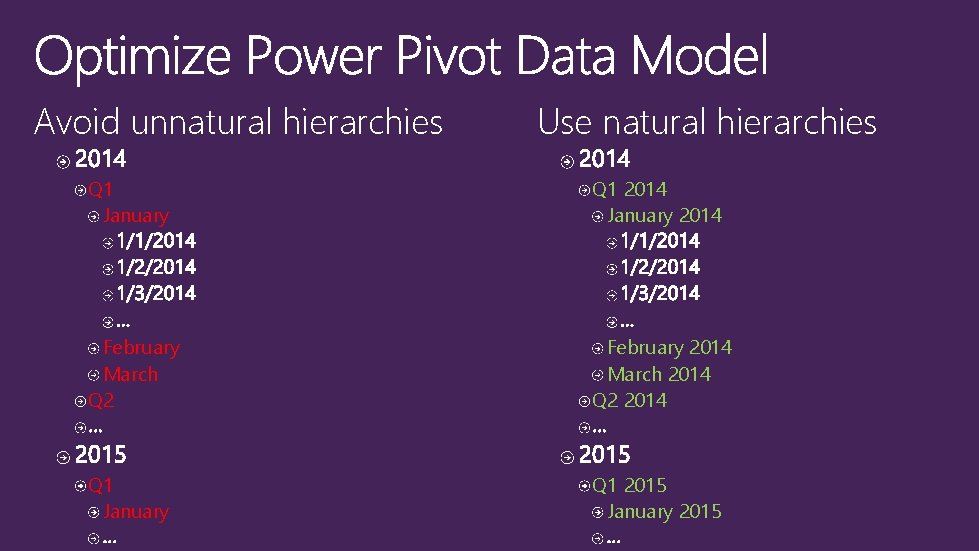 Optimize Power Pivot Data Model

Avoid unnatural hierarchies

2014
Q1
January
1/1/2014
1/2/2014
1/3/2014
…
February
March
Q2
…
2015
Q1
January
…

Use natural hierarchies

2014
Q1 2014
January 2014
1/1/2014
1/2/2014
1/3/2014
…
February 2014
March 2014
Q2 2014
…
2015
Q1 2015
January 2015
…